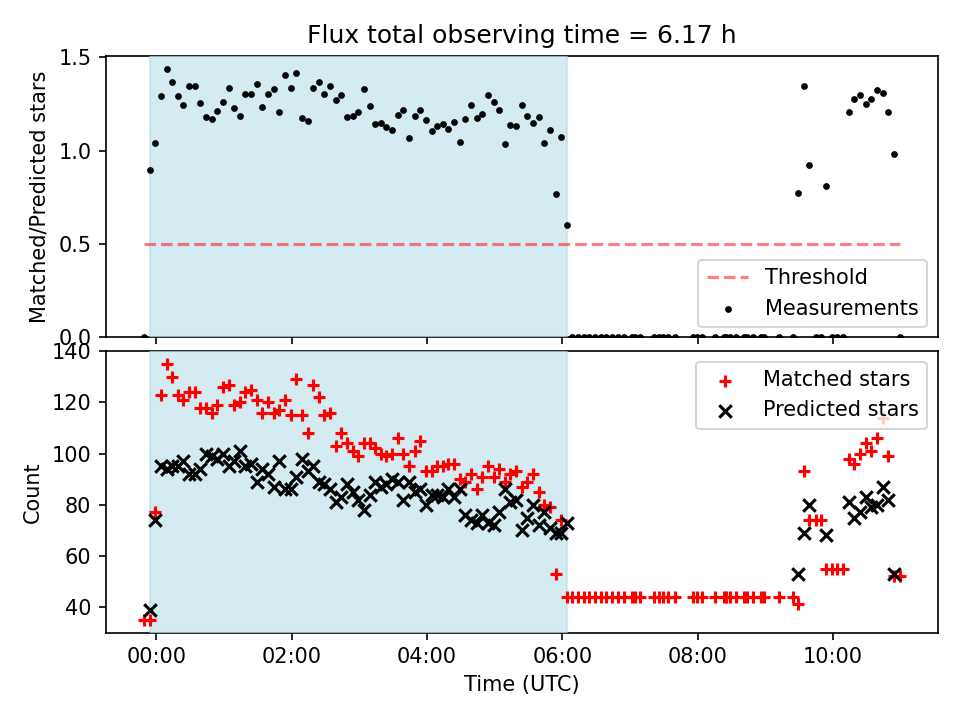 Flux total observing time = 6.17 h

Matched/Predicted stars

1.5
1.0
0.5
0.0

Threshold
Measurements

Count

140
120
100
80
60
40

Matched stars
Predicted stars

00:00
02:00
04:00
06:00
08:00
10:00

Time (UTC)